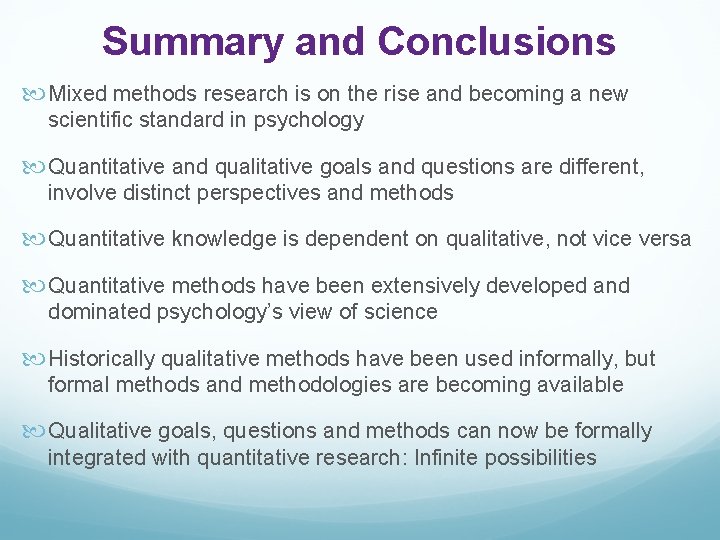 Summary and Conclusions

Mixed methods research is on the rise and becoming a new scientific standard in psychology

Quantitative and qualitative goals and questions are different, involve distinct perspectives and methods

Quantitative knowledge is dependent on qualitative, not vice versa

Quantitative methods have been extensively developed and dominated psychology's view of science

Historically qualitative methods have been used informally, but formal methods and methodologies are becoming available

Qualitative goals, questions and methods can now be formally integrated with quantitative research: Infinite possibilities